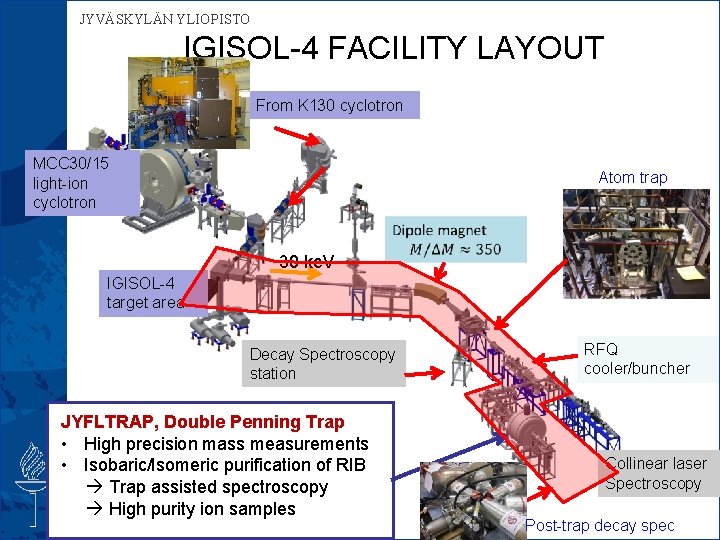 JYVÄSKYLÄN YLIOPISTO

IGISOL-4 FACILITY LAYOUT

From K130 cyclotron

MCC30/15 light-ion cyclotron

Atom trap

Dipole magnet $M/\Delta M \approx 350$

30 keV

IGISOL-4 target area

Decay Spectroscopy station

RFQ cooler/buncher

JYFLTRAP, Double Penning Trap
• High precision mass measurements
• Isobaric/Isomeric purification of RIB
→ Trap assisted spectroscopy
→ High purity ion samples

Collinear laser Spectroscopy

Post-trap decay spec